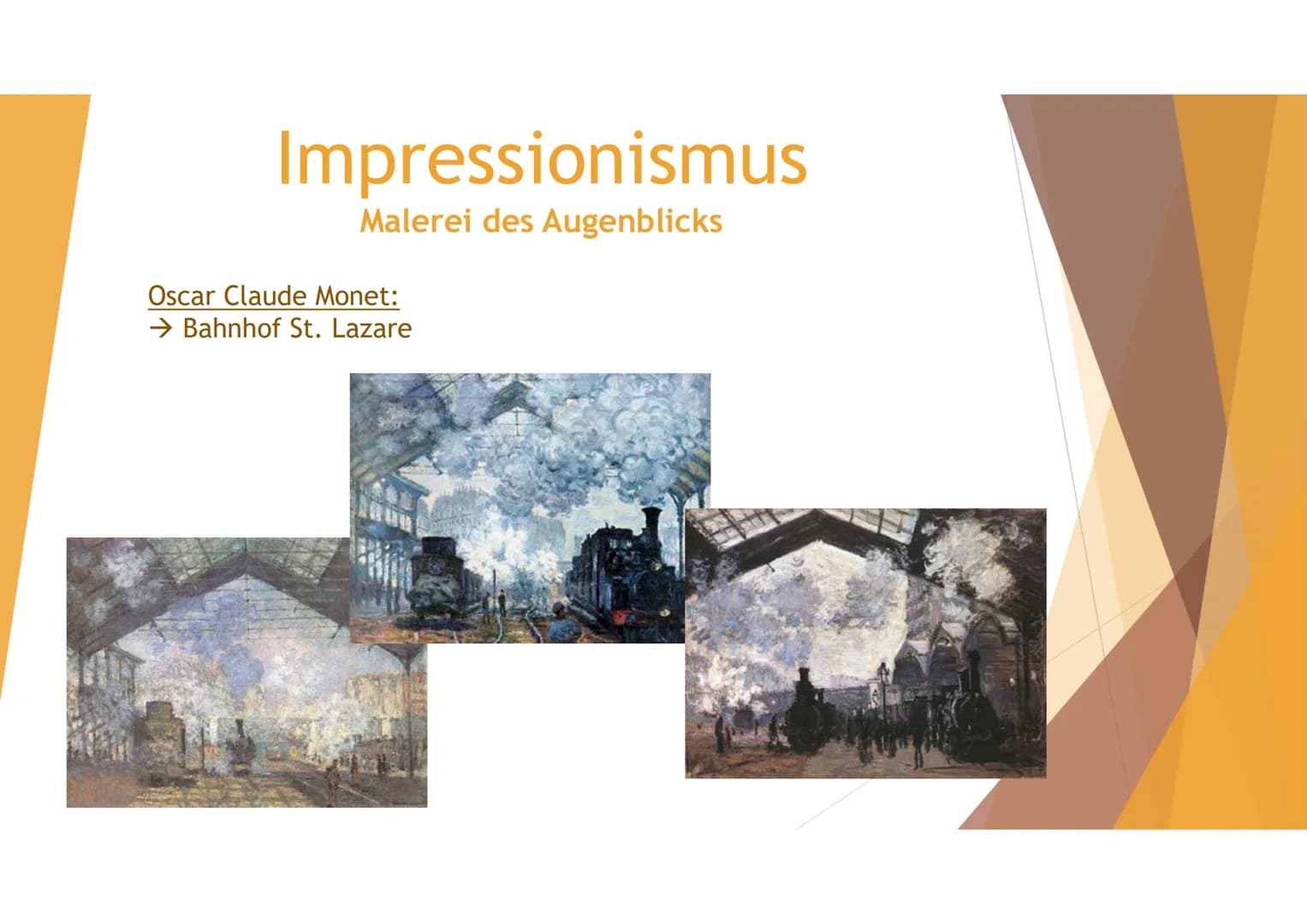 Impressionismus
Malerei des Augenblicks

Oscar Claude Monet:
→ Bahnhof St. Lazare